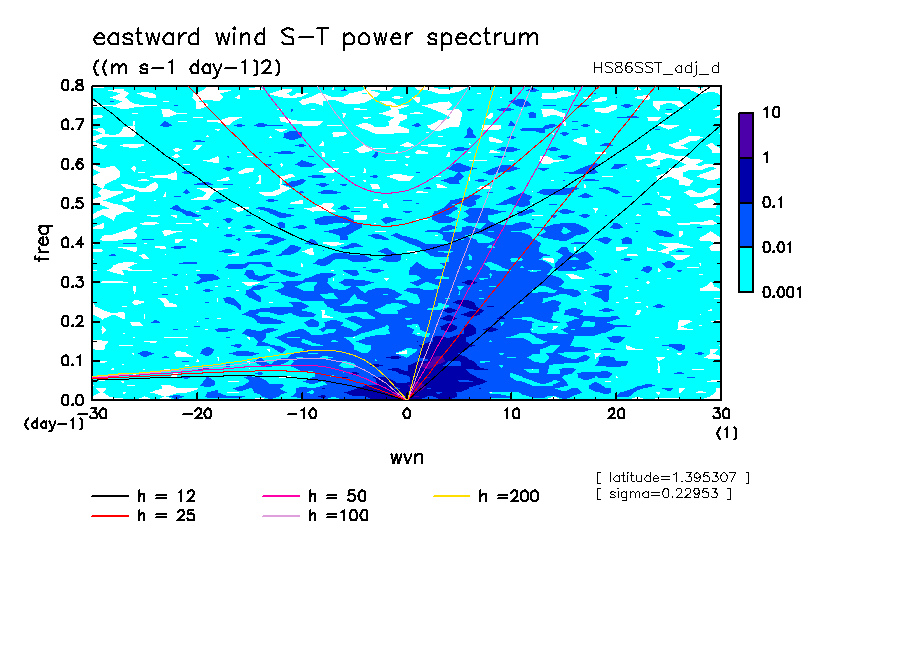 eastward wind S-T power spectrum
((m s-1 day-1)2)
HS86SST_adj_d

freq
0.8
0.7
0.6
0.5
0.4
0.3
0.2
0.1
0.0
(day-1)
-30
-20
-10
0
10
20
30
(1)
wvn

10
1
0.1
0.01
0.001

[ latitude=1.395307 ]
[ sigma=0.22953 ]

h = 12
h = 25
h = 50
h =100
h =200